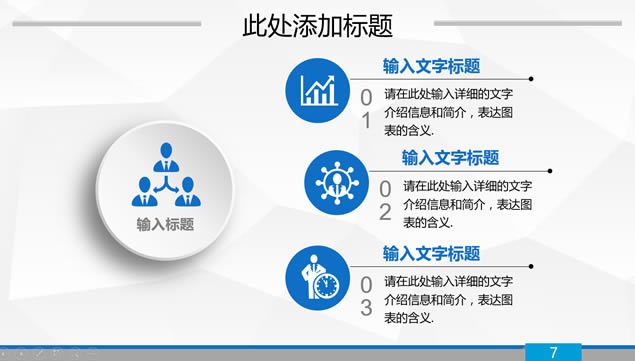 此处添加标题

输入标题

输入文字标题

01

请在此处输入详细的文字介绍信息和简介，表达图表的含义.

输入文字标题

02

请在此处输入详细的文字介绍信息和简介，表达图表的含义.

输入文字标题

03

请在此处输入详细的文字介绍信息和简介，表达图表的含义.

7